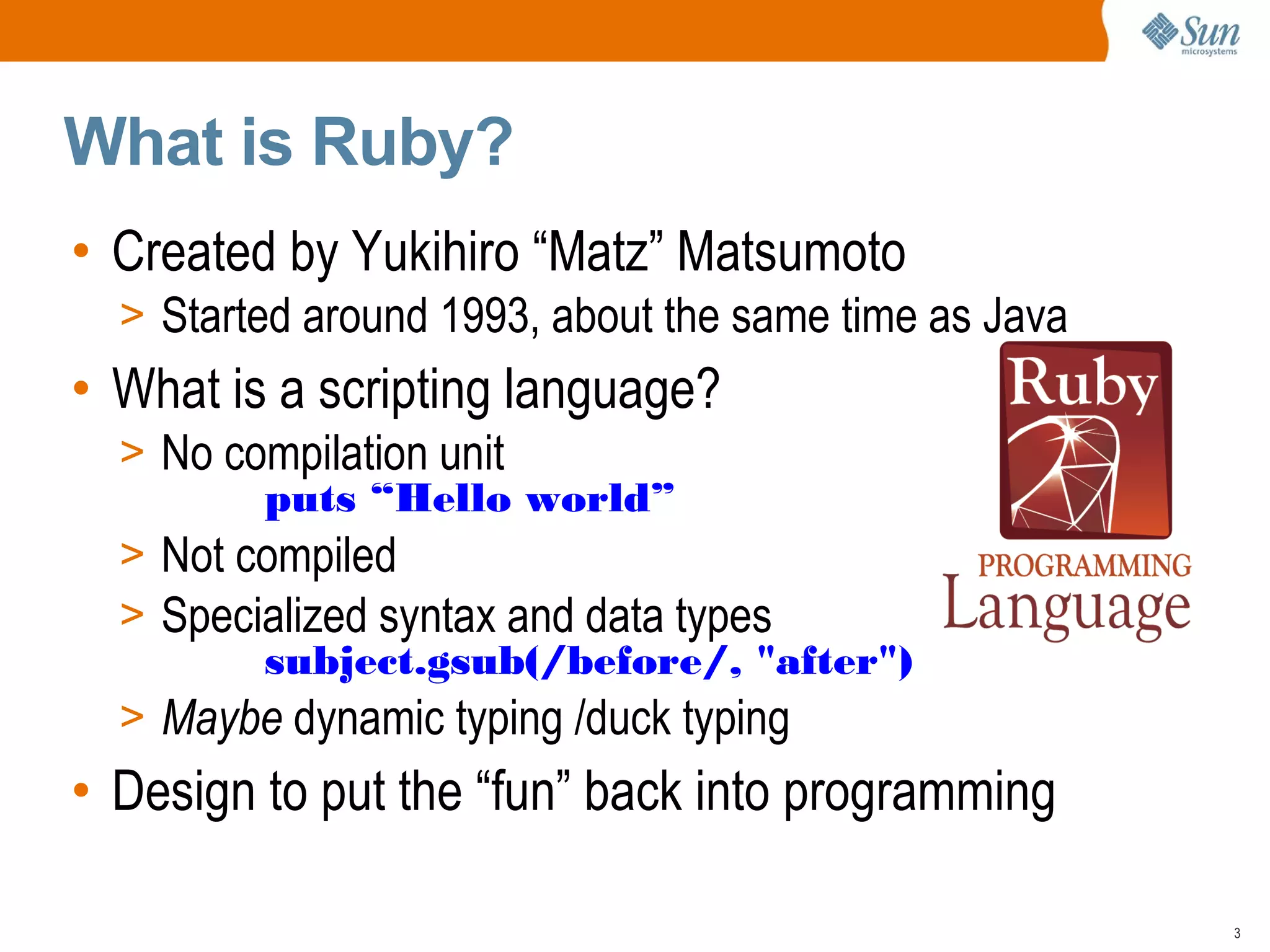 Sun microsystems

What is Ruby?

• Created by Yukihiro “Matz” Matsumoto
> Started around 1993, about the same time as Java

• What is a scripting language?
> No compilation unit
puts “Hello world”
> Not compiled
> Specialized syntax and data types
subject.gsub(/before/, "after")
> Maybe dynamic typing /duck typing

• Design to put the “fun” back into programming

Ruby
PROGRAMMING Language

3